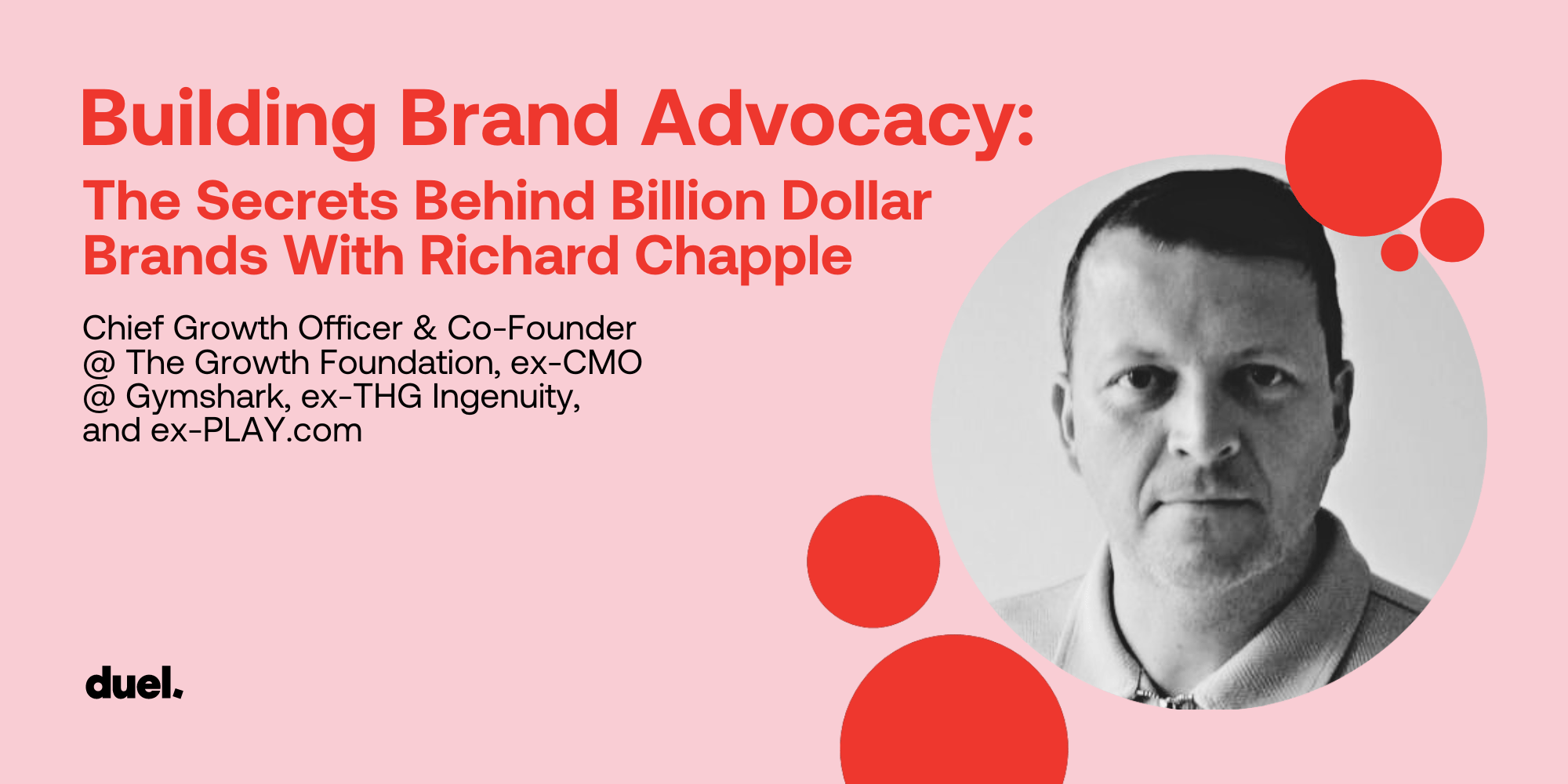 Building Brand Advocacy:

The Secrets Behind Billion Dollar Brands With Richard Chapple

Chief Growth Officer & Co-Founder @ The Growth Foundation, ex-CMO @ Gymshark, ex-THG Ingenuity, and ex-PLAY.com

duel.